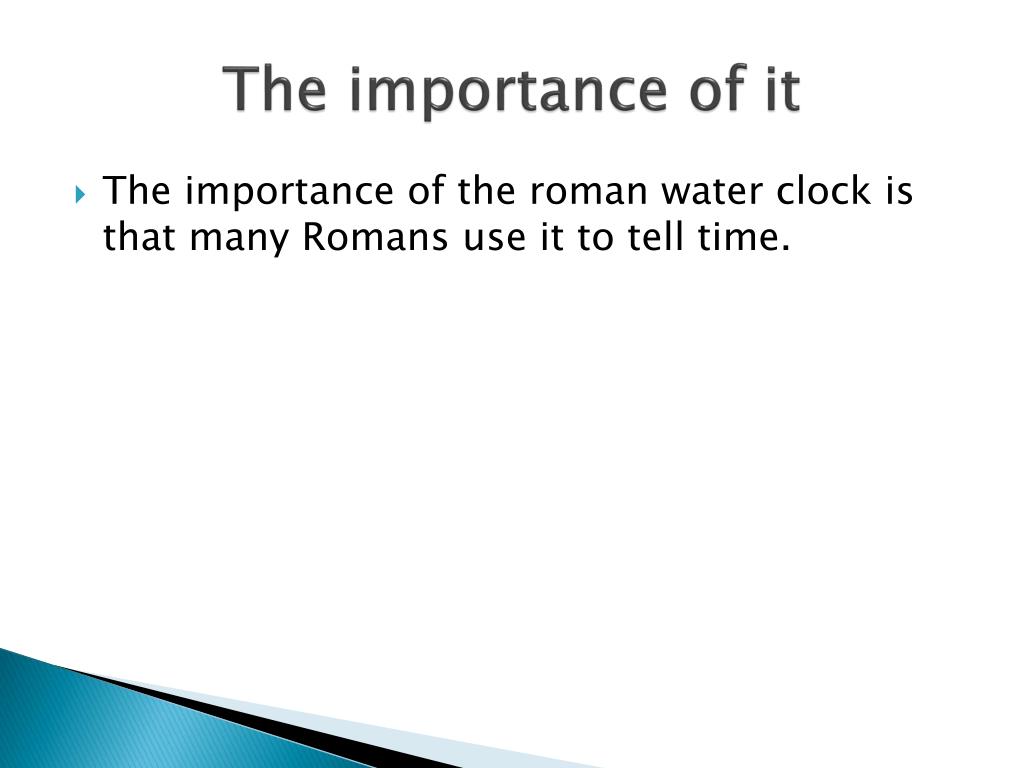 The importance of it

The importance of the roman water clock is that many Romans use it to tell time.